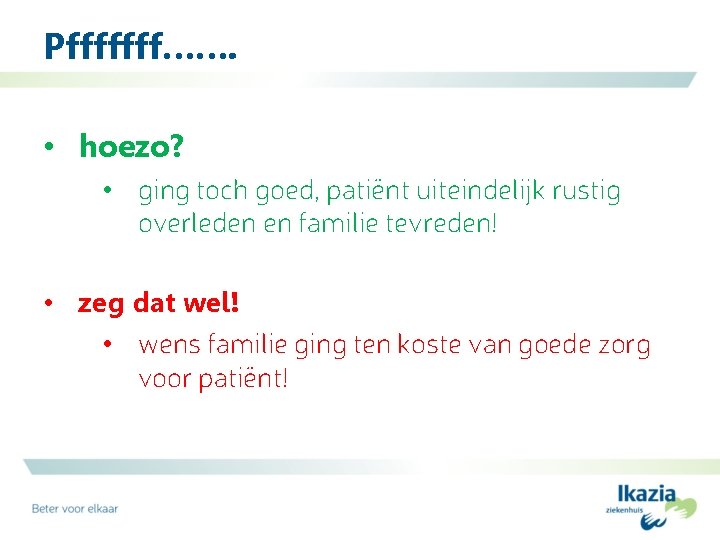 Pfffffff…….

• hoezo?
  • ging toch goed, patiënt uiteindelijk rustig overleden en familie tevreden!

• zeg dat wel!
  • wens familie ging ten koste van goede zorg voor patiënt!

Beter voor elkaar

Ikazia ziekenhuis